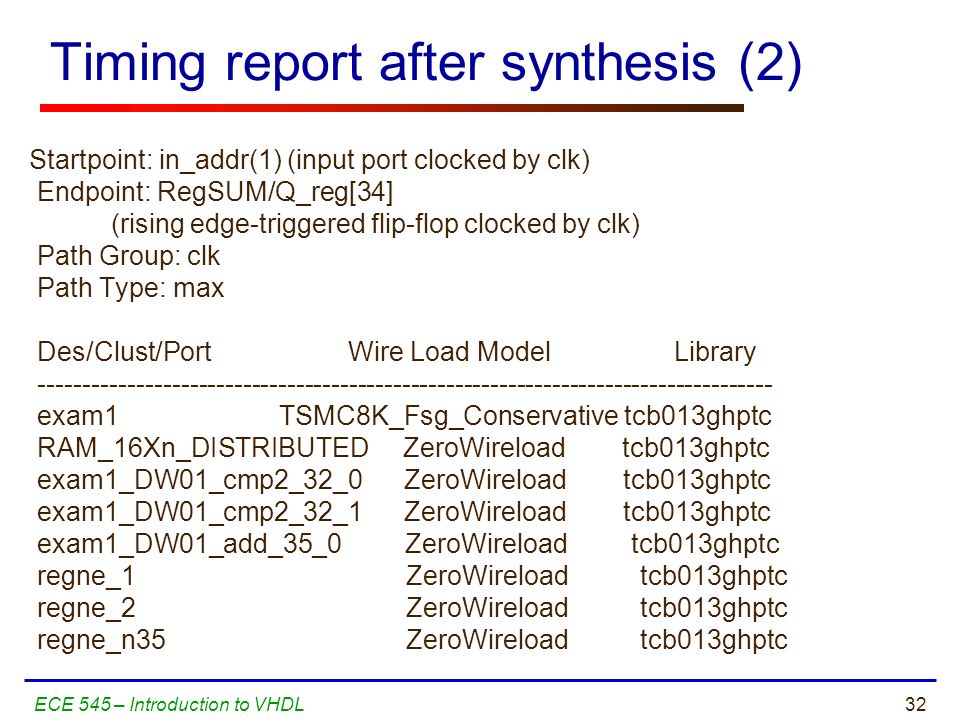 Timing report after synthesis (2)

Startpoint: in_addr(1) (input port clocked by clk)
Endpoint: RegSUM/Q_reg[34]
(rising edge-triggered flip-flop clocked by clk)
Path Group: clk
Path Type: max

| Des/Clust/Port | Wire Load Model | Library |
|---|---|---|
| exam1 | TSMC8K_Fsg_Conservative | tcb013ghptc |
| RAM_16Xn_DISTRIBUTED | ZeroWireload | tcb013ghptc |
| exam1_DW01_cmp2_32_0 | ZeroWireload | tcb013ghptc |
| exam1_DW01_cmp2_32_1 | ZeroWireload | tcb013ghptc |
| exam1_DW01_add_35_0 | ZeroWireload | tcb013ghptc |
| regne_1 | ZeroWireload | tcb013ghptc |
| regne_2 | ZeroWireload | tcb013ghptc |
| regne_n35 | ZeroWireload | tcb013ghptc |

ECE 545 – Introduction to VHDL

32